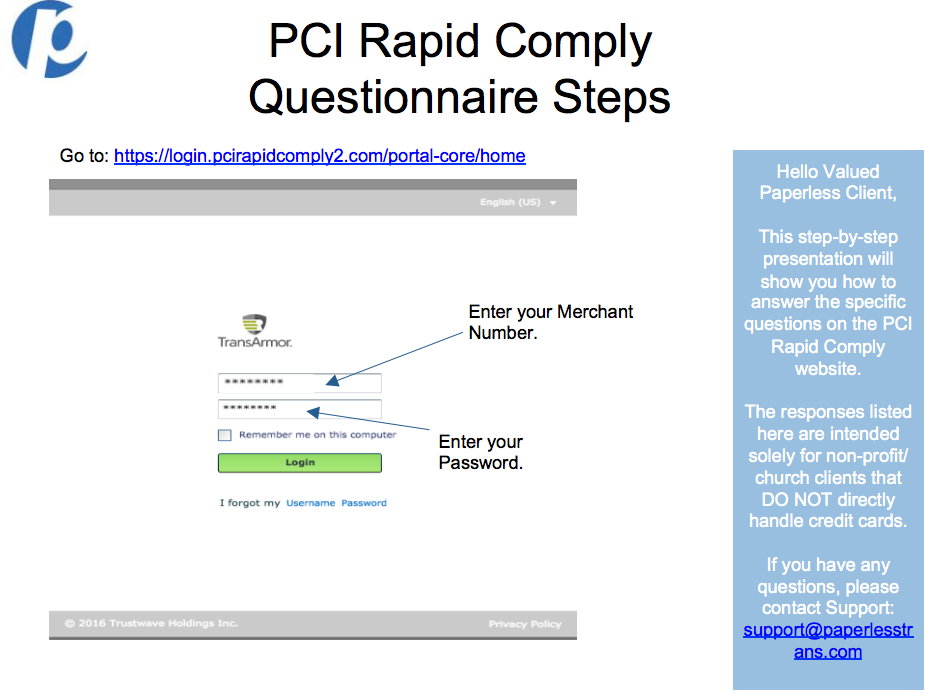 PCI Rapid Comply Questionnaire Steps

Go to: https://login.pcirapidcomply2.com/portal-core/home

English (US)

TransArmor.

********

********

Remember me on this computer

Login

I forgot my Username Password

Enter your Merchant Number.

Enter your Password.

© 2016 Trustwave Holdings Inc.

Privacy Policy

Hello Valued Paperless Client,

This step-by-step presentation will show you how to answer the specific questions on the PCI Rapid Comply website.

The responses listed here are intended solely for non-profit/ church clients that DO NOT directly handle credit cards.

If you have any questions, please contact Support: support@paperlesstrans.com